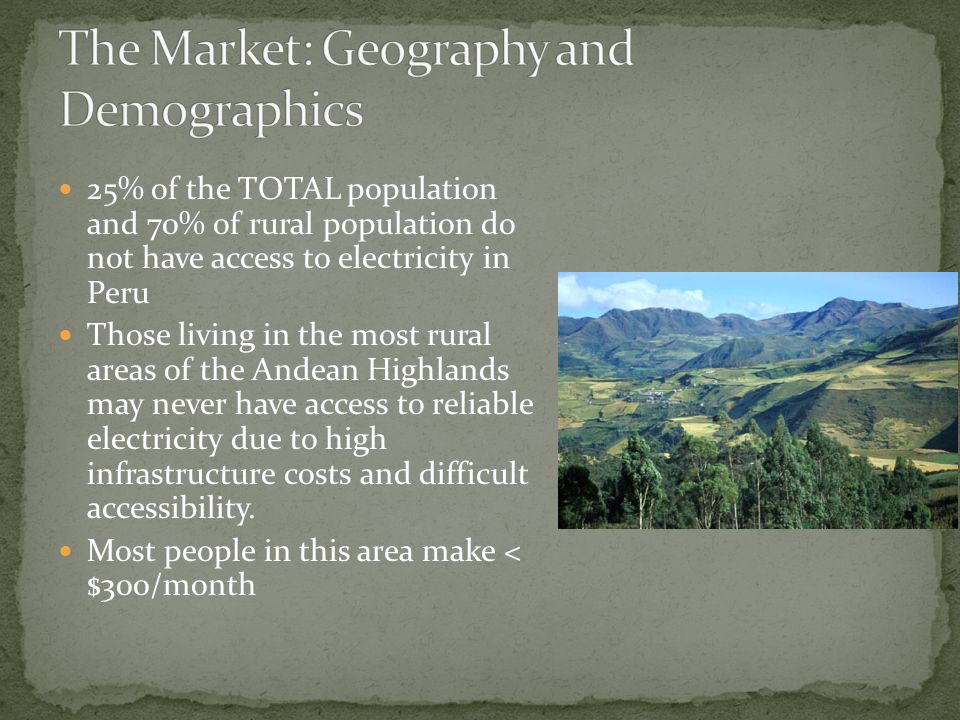 The Market: Geography and Demographics

- 25% of the TOTAL population and 70% of rural population do not have access to electricity in Peru
- Those living in the most rural areas of the Andean Highlands may never have access to reliable electricity due to high infrastructure costs and difficult accessibility.
- Most people in this area make < \$300/month